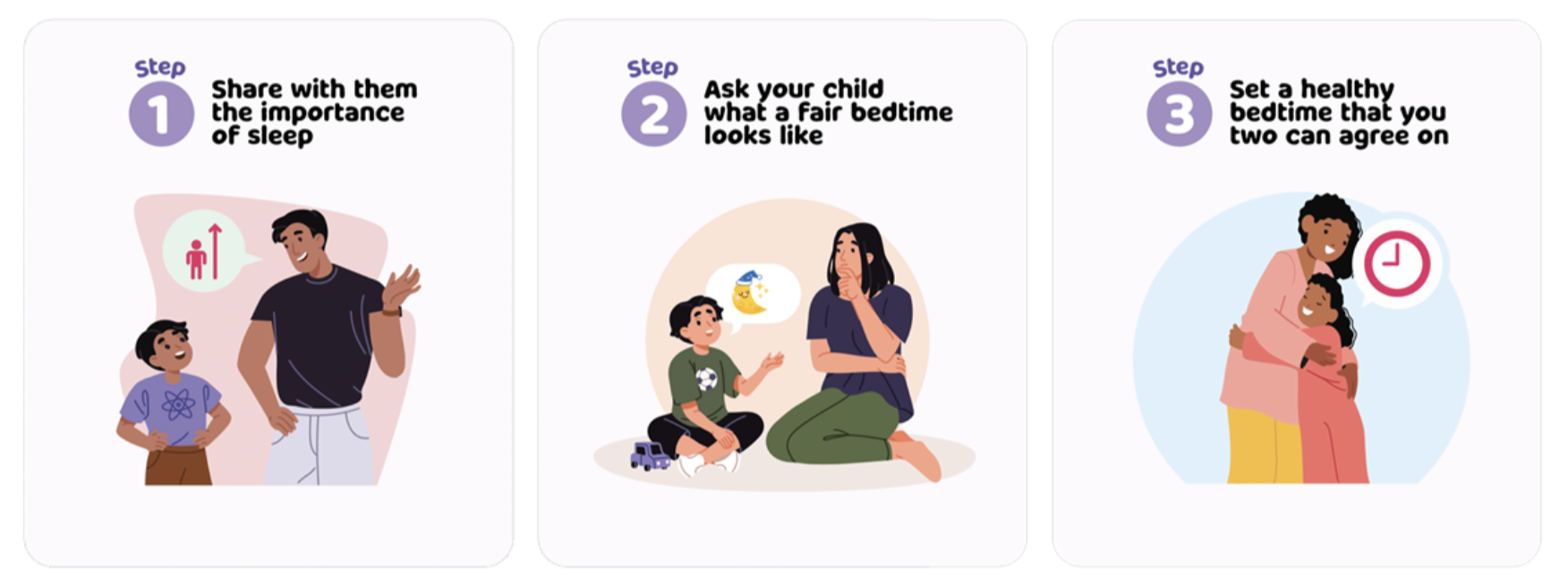 Step 1 Share with them the importance of sleep

Step 2 Ask your child what a fair bedtime looks like

Step 3 Set a healthy bedtime that you two can agree on